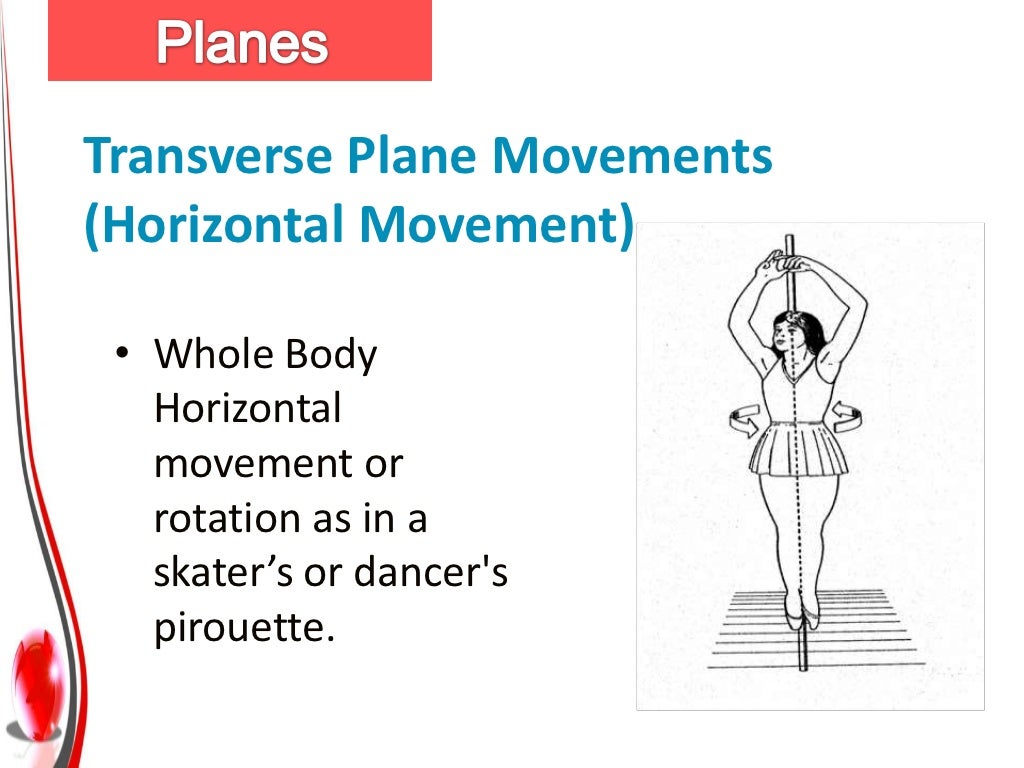 Planes

Transverse Plane Movements (Horizontal Movement)

• Whole Body Horizontal movement or rotation as in a skater’s or dancer's pirouette.